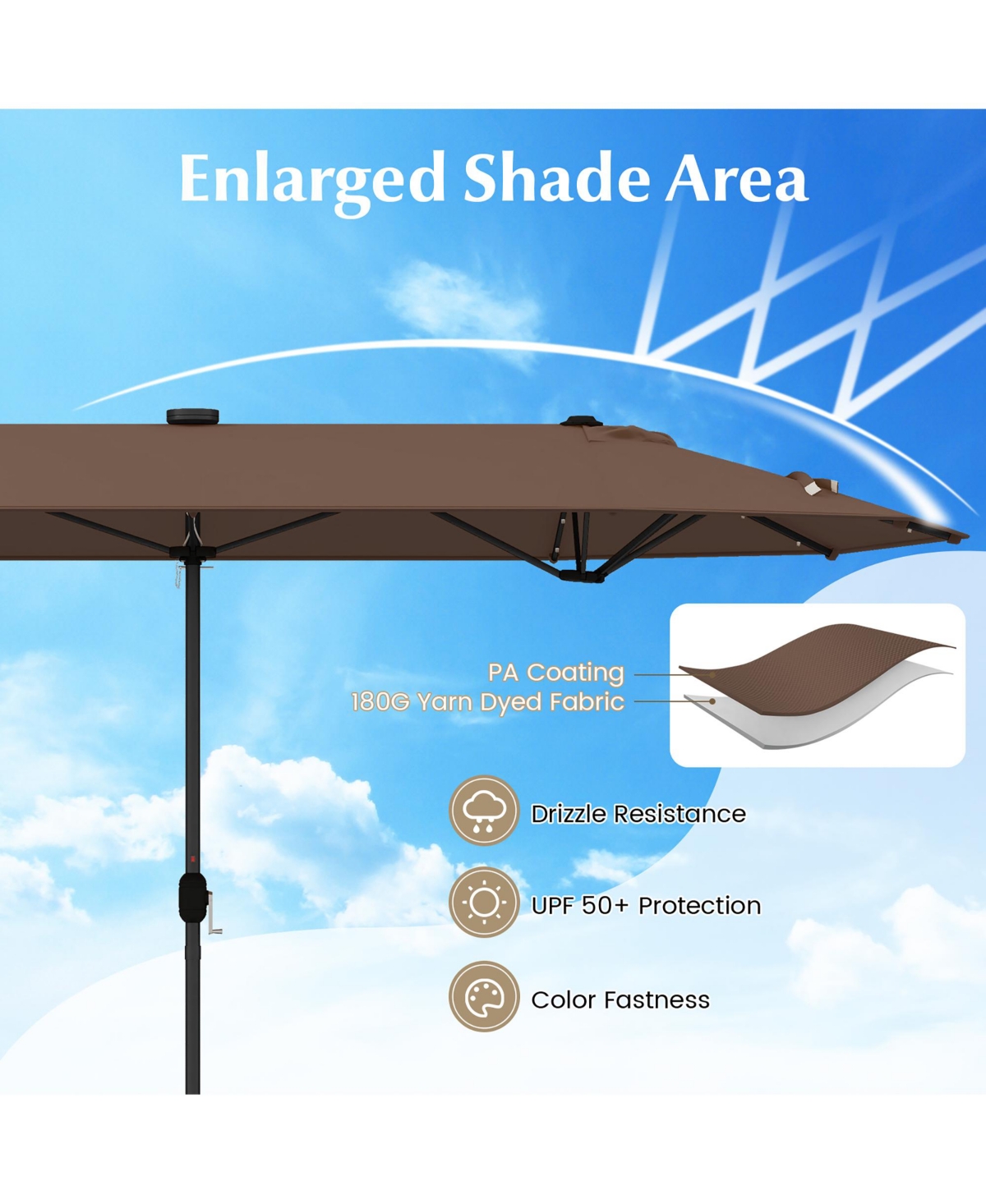 Enlarged Shade Area

PA Coating
180G Yarn Dyed Fabric

Drizzle Resistance

UPF 50+ Protection

Color Fastness